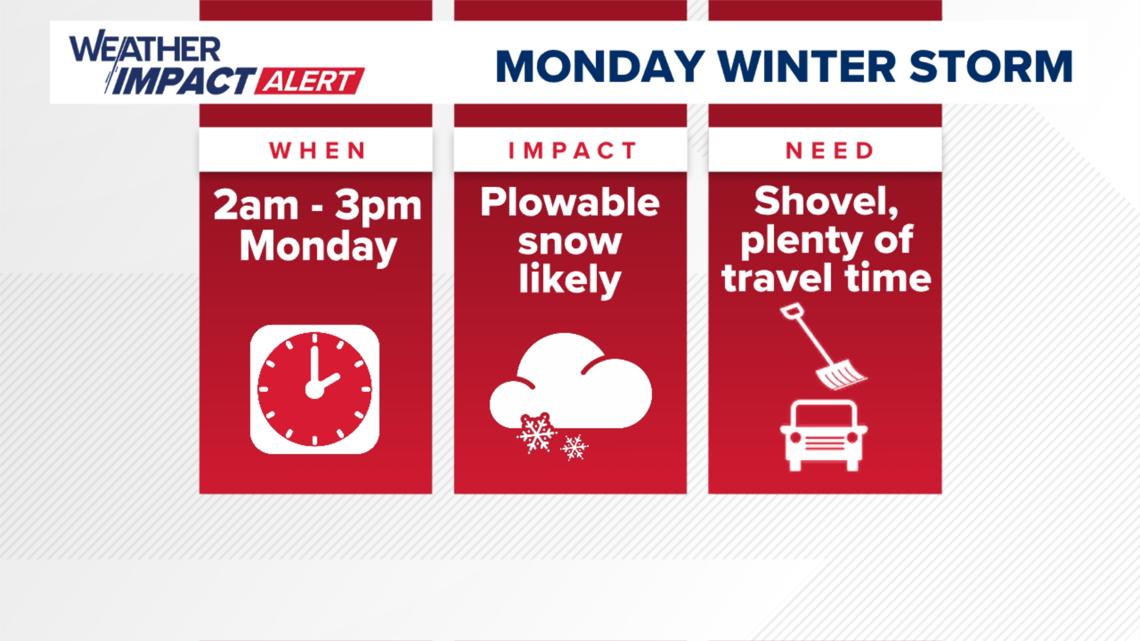 WEATHER IMPACT ALERT

MONDAY WINTER STORM

WHEN

2am - 3pm Monday

IMPACT

Plowable snow likely

NEED

Shovel, plenty of travel time